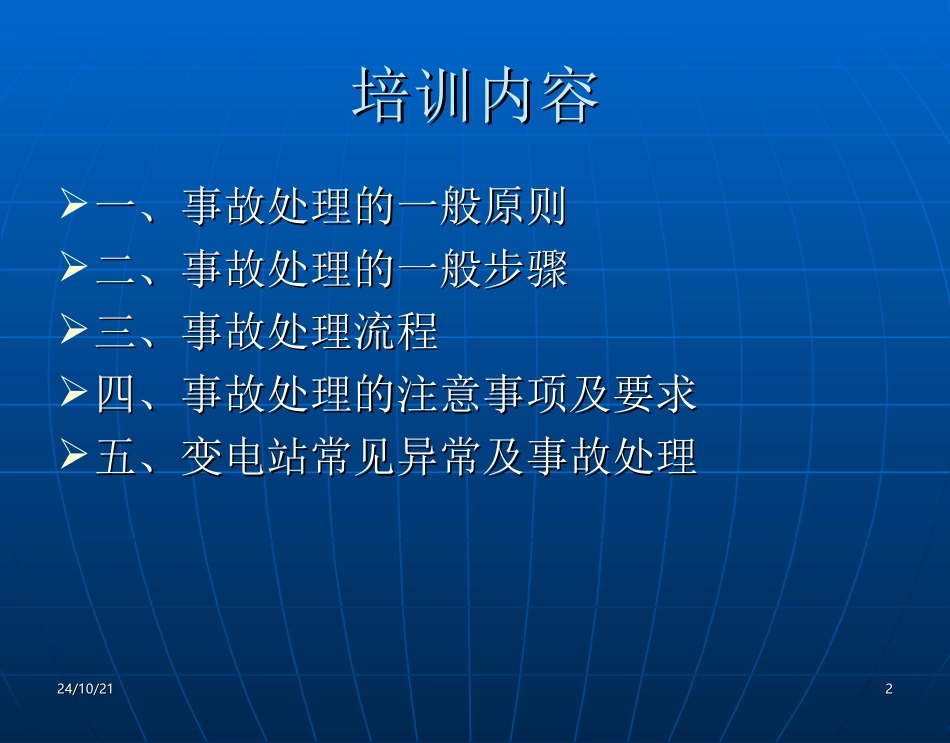 培训内容

➢一、事故处理的一般原则
➢二、事故处理的一般步骤
➢三、事故处理流程
➢四、事故处理的注意事项及要求
➢五、变电站常见异常及事故处理

24/10/21

2